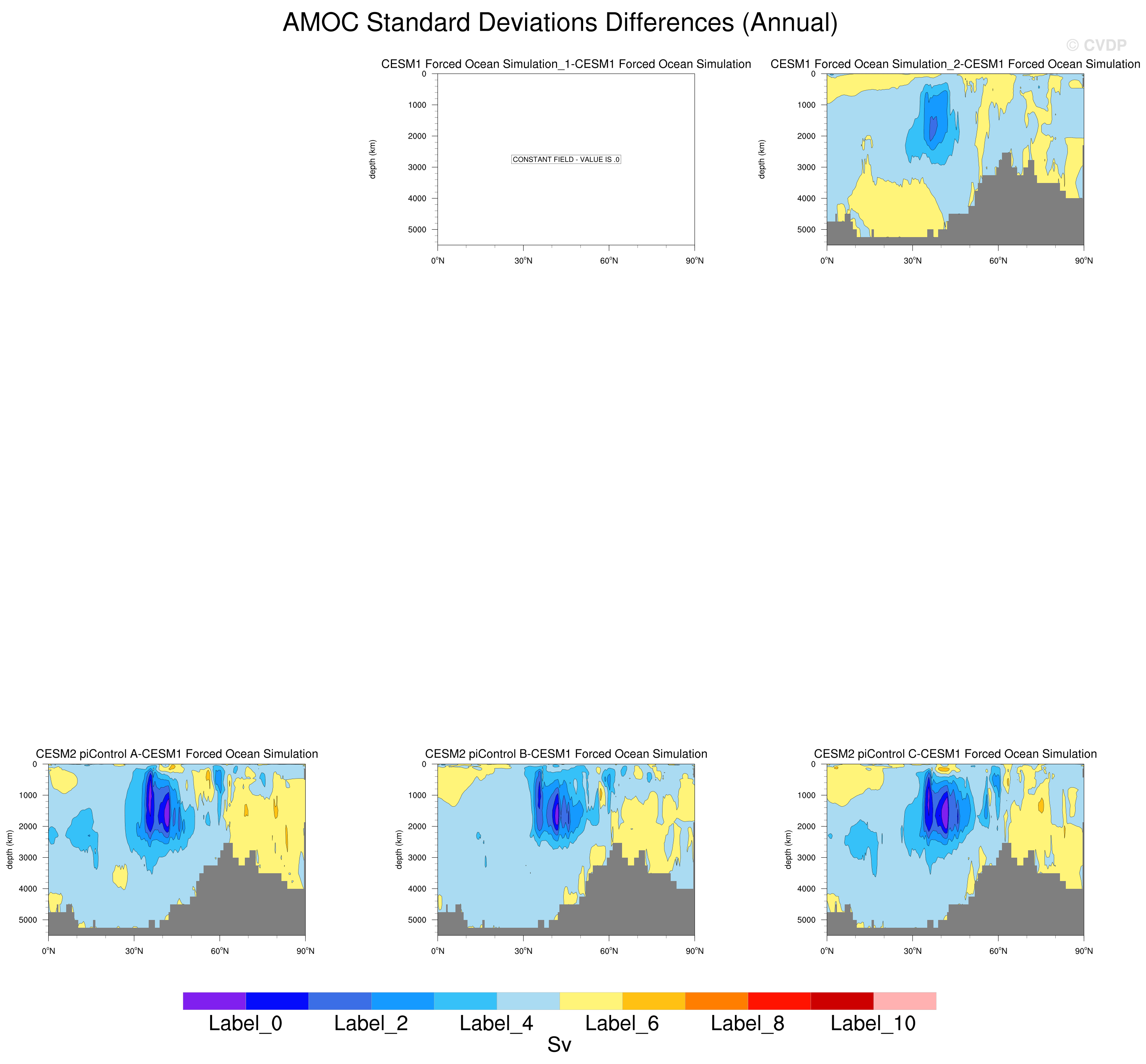 AMOC Standard Deviations Differences (Annual)

© CVDP

CESM1 Forced Ocean Simulation_1-CESM1 Forced Ocean Simulation

depth (km)

0
1000
2000
3000
4000
5000

CONSTANT FIELD - VALUE IS .0

0°N 30°N 60°N 90°N

CESM1 Forced Ocean Simulation_2-CESM1 Forced Ocean Simulation

depth (km)

0
1000
2000
3000
4000
5000

0°N 30°N 60°N 90°N

CESM2 piControl A-CESM1 Forced Ocean Simulation

depth (km)

0
1000
2000
3000
4000
5000

0°N 30°N 60°N 90°N

CESM2 piControl B-CESM1 Forced Ocean Simulation

depth (km)

0
1000
2000
3000
4000
5000

0°N 30°N 60°N 90°N

CESM2 piControl C-CESM1 Forced Ocean Simulation

depth (km)

0
1000
2000
3000
4000
5000

0°N 30°N 60°N 90°N

Label_0 Label_2 Label_4 Label_6 Label_8 Label_10

Sv